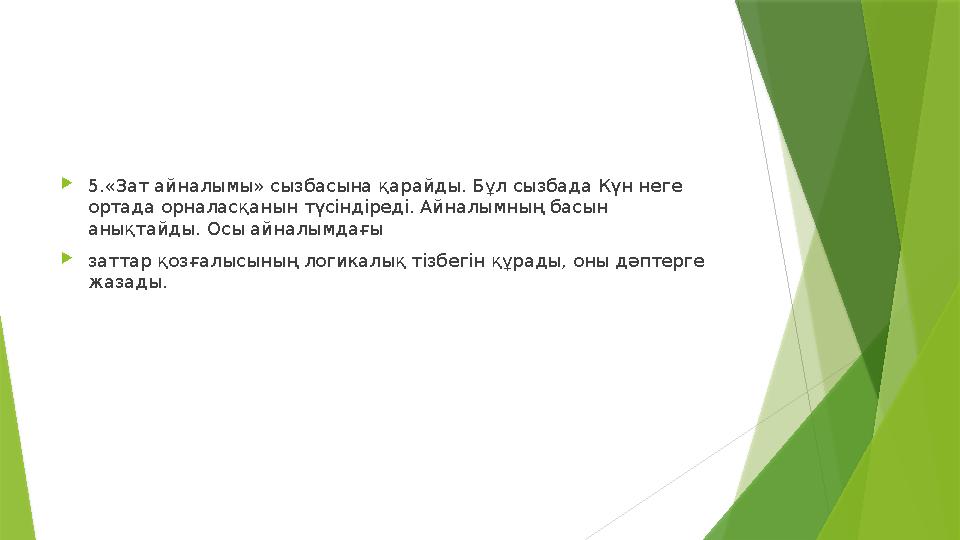 5.«Зат айналымы» сызбасына қарайды. Бұл сызбада Күн неге ортада орналасқанын түсіндіреді. Айналымның басын анықтайды. Осы айналымдағы

заттар қозғалысының логикалық тізбегін құрады, оны дәптерге жазады.